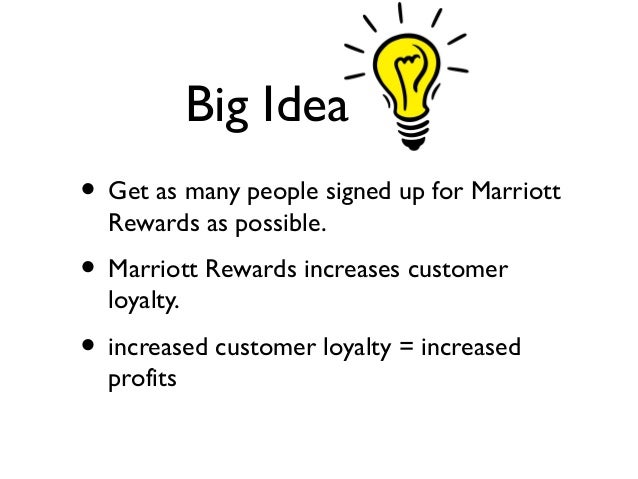 Big Idea

• Get as many people signed up for Marriott Rewards as possible.

• Marriott Rewards increases customer loyalty.

• increased customer loyalty = increased profits